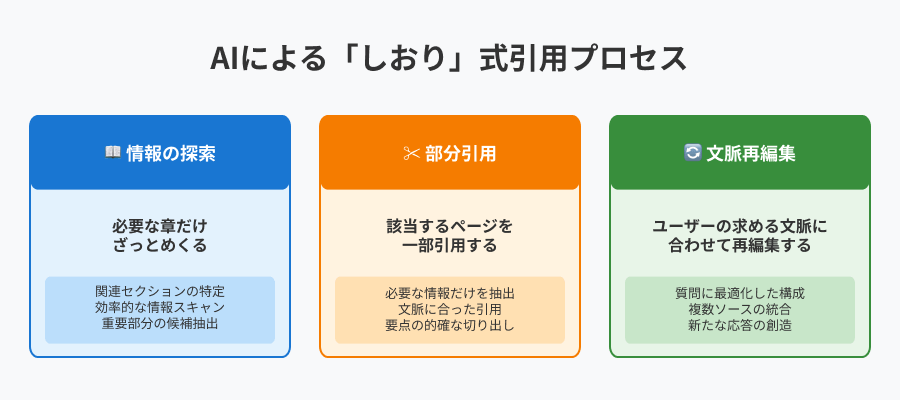 AIによる「しおり」式引用プロセス

📖 情報の探索

必要な章だけ
ざっとめくる

関連セクションの特定
効率的な情報スキャン
重要部分の候補抽出

✂ 部分引用

該当するページを
一部引用する

必要な情報だけを抽出
文脈に合った引用
要点の的確な切り出し

🔄 文脈再編集

ユーザーの求める文脈に
合わせて再編集する

質問に最適化した構成
複数ソースの統合
新たな応答の創造